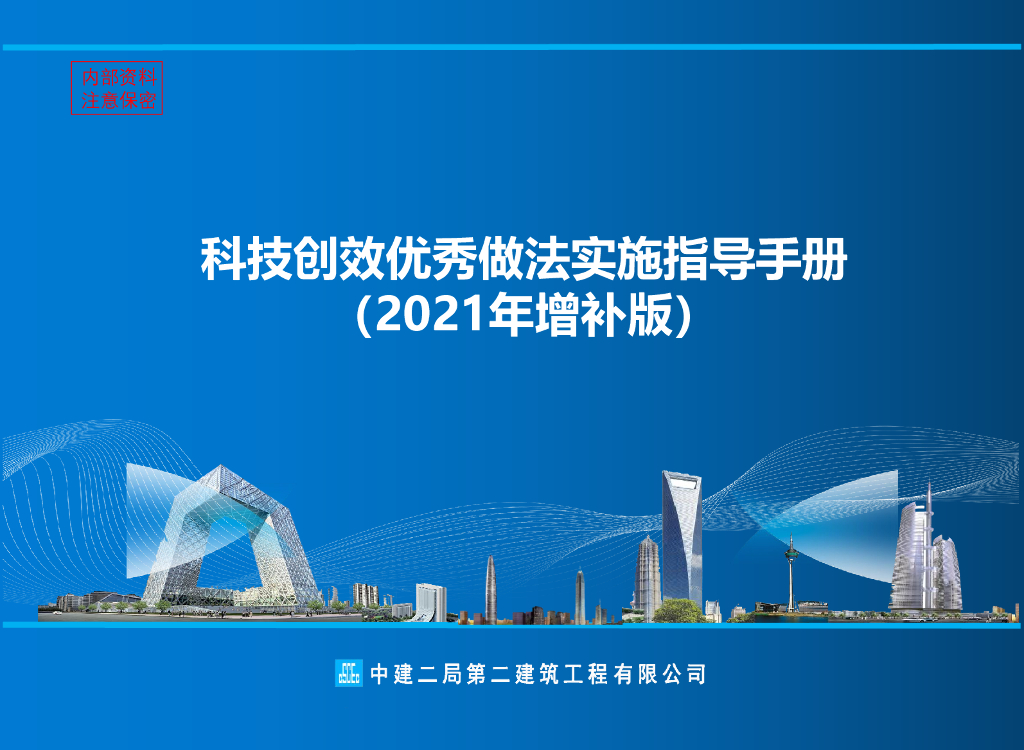 内部资料
注意保密

科技创效优秀做法实施指导手册
（2021年增补版）

中建二局第二建筑工程有限公司